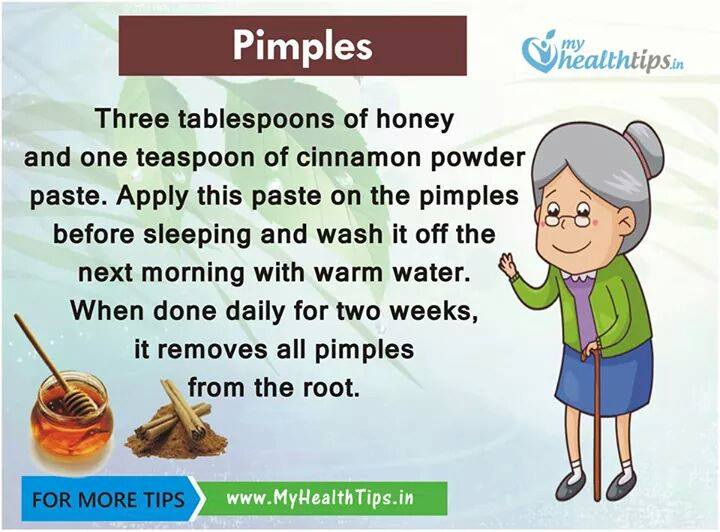 Pimples

my healthtips.in

Three tablespoons of honey and one teaspoon of cinnamon powder paste. Apply this paste on the pimples before sleeping and wash it off the next morning with warm water. When done daily for two weeks, it removes all pimples from the root.

FOR MORE TIPS www.MyHealthTips.in